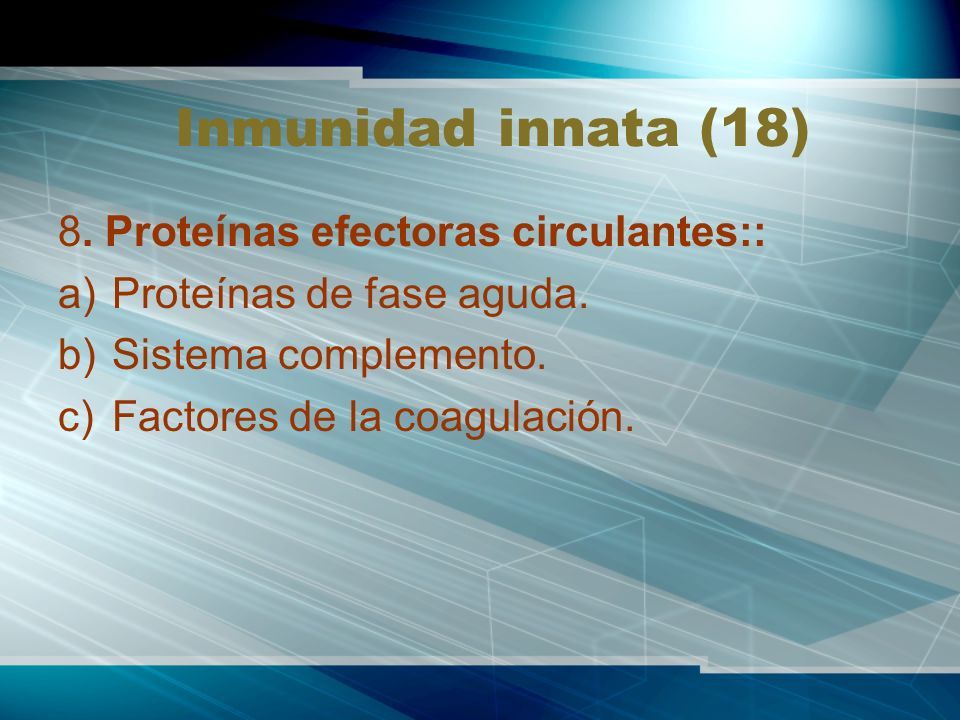 Inmunidad innata (18)

8. Proteínas efectoras circulantes::
a) Proteínas de fase aguda.
b) Sistema complemento.
c) Factores de la coagulación.